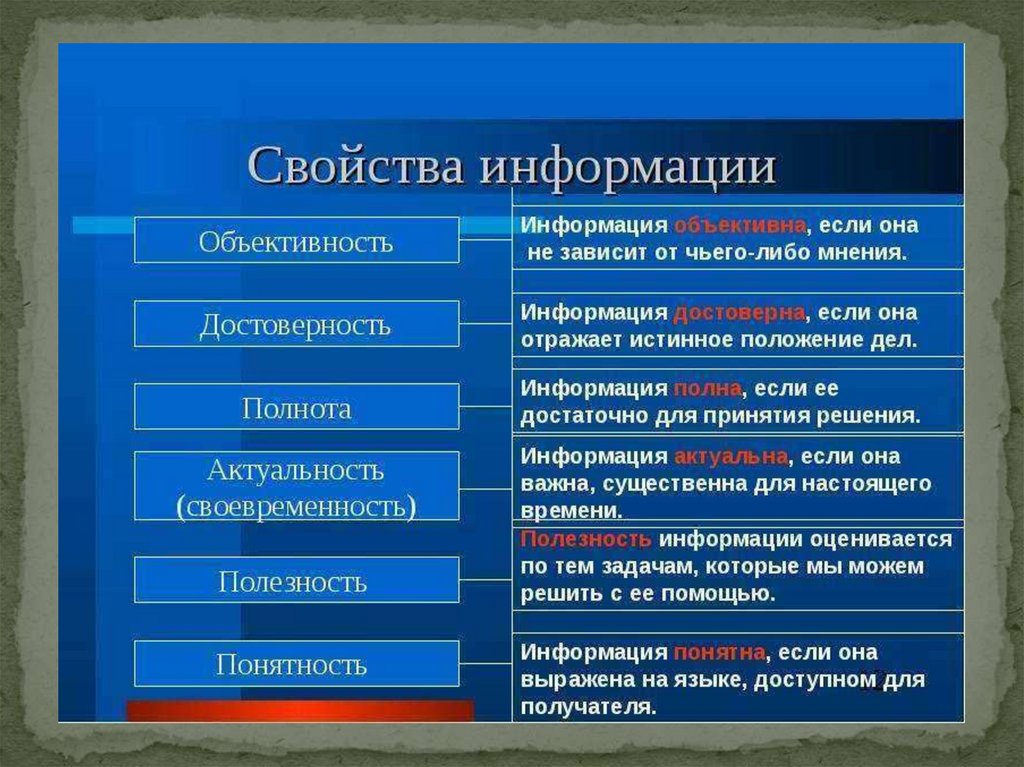 Свойства информации

Объективность

Информация объективна, если она не зависит от чьего-либо мнения.

Достоверность

Информация достоверна, если она отражает истинное положение дел.

Полнота

Информация полна, если ее достаточно для принятия решения.

Актуальность (своевременность)

Информация актуальна, если она важна, существенна для настоящего времени.

Полезность

Полезность информации оценивается по тем задачам, которые мы можем решить с ее помощью.

Понятность

Информация понятна, если она выражена на языке, доступном для получателя.